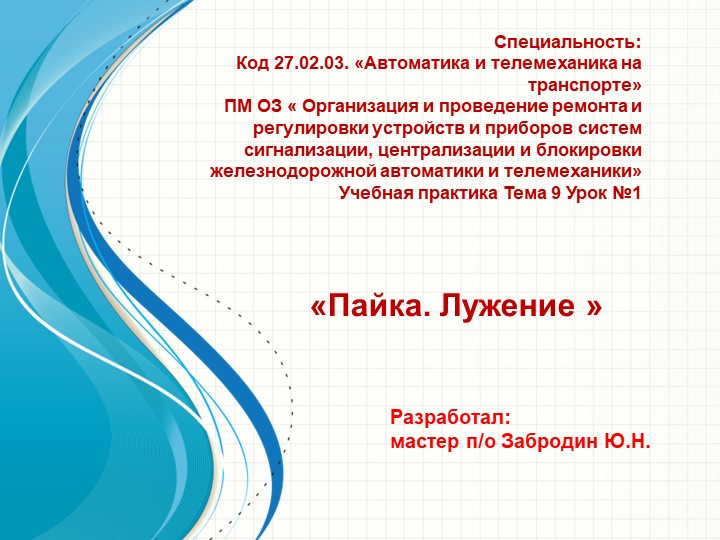 Специальность:
Код 27.02.03. «Автоматика и телемеханика на транспорте»
ПМ ОЗ « Организация и проведение ремонта и регулировки устройств и приборов систем сигнализации, централизации и блокировки железнодорожной автоматики и телемеханики»
Учебная практика Тема 9 Урок №1

«Пайка. Лужение »

Разработал:
мастер п/о Забродин Ю.Н.